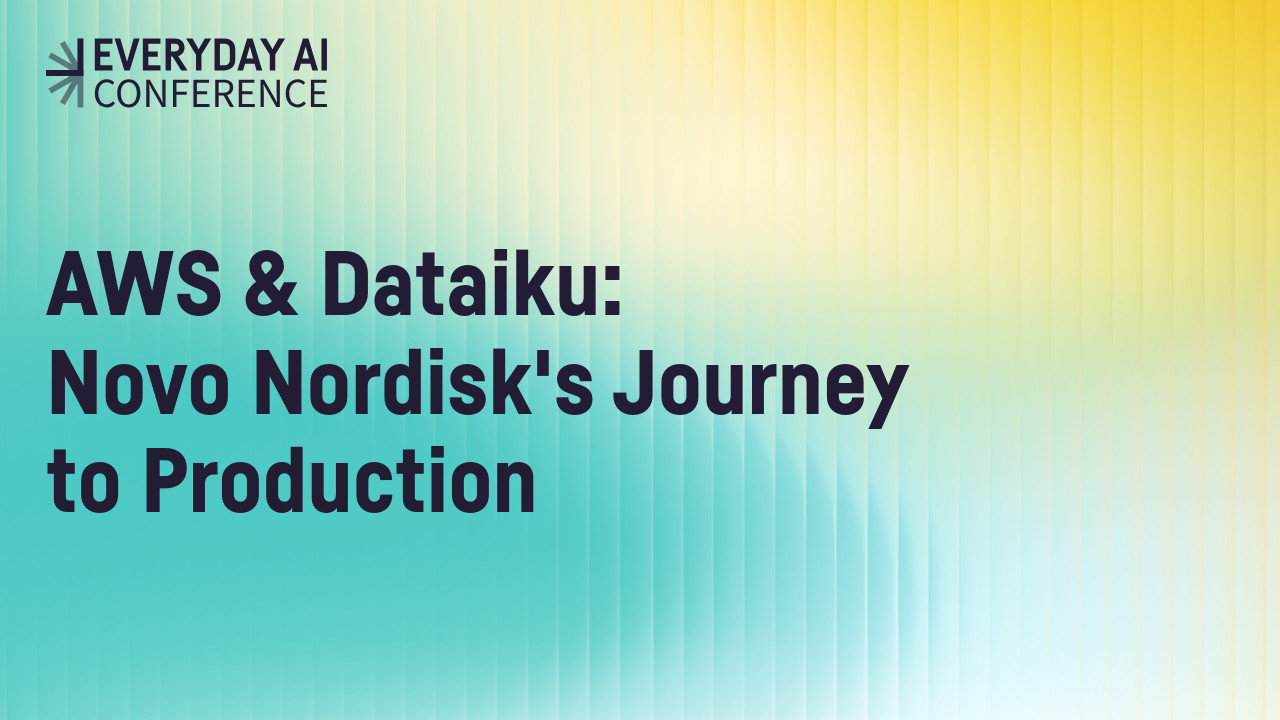 EVERYDAY AI
CONFERENCE

AWS & Dataiku:
Novo Nordisk's Journey
to Production